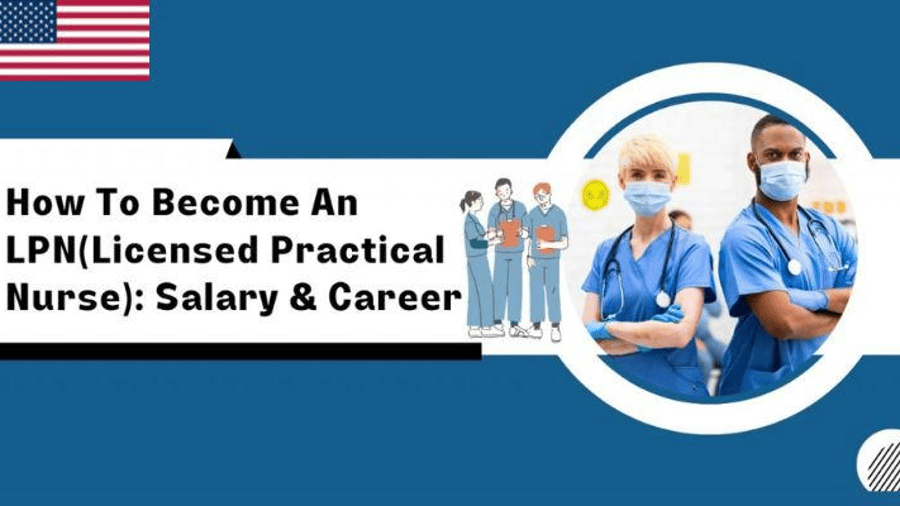 How To Become An LPN(Licensed Practical Nurse): Salary & Career